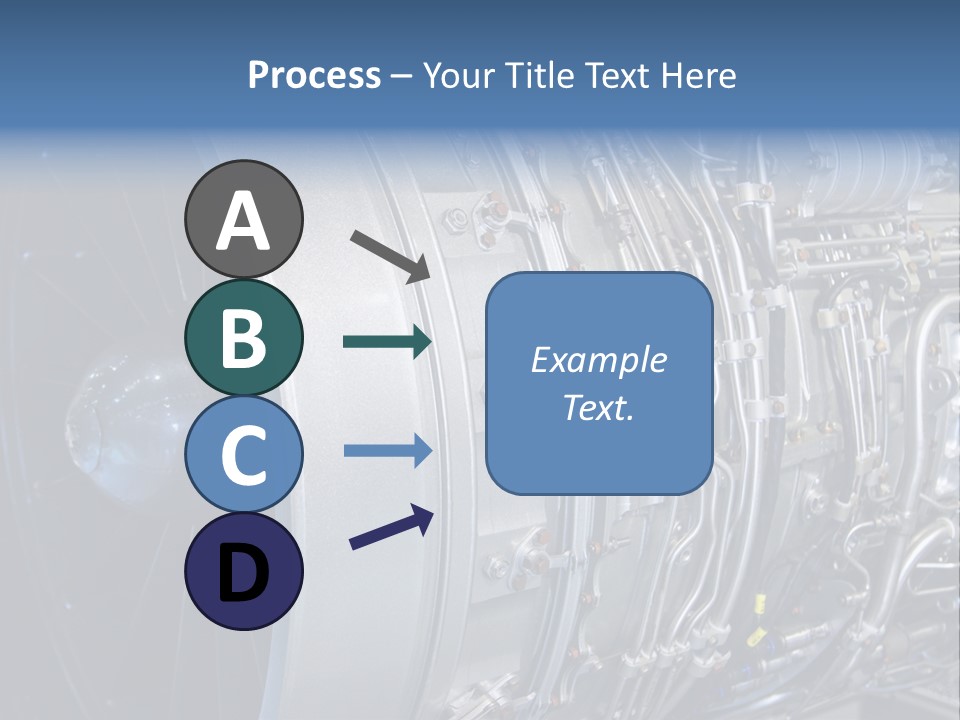 Process – Your Title Text Here

A

B

C

D

Example Text.